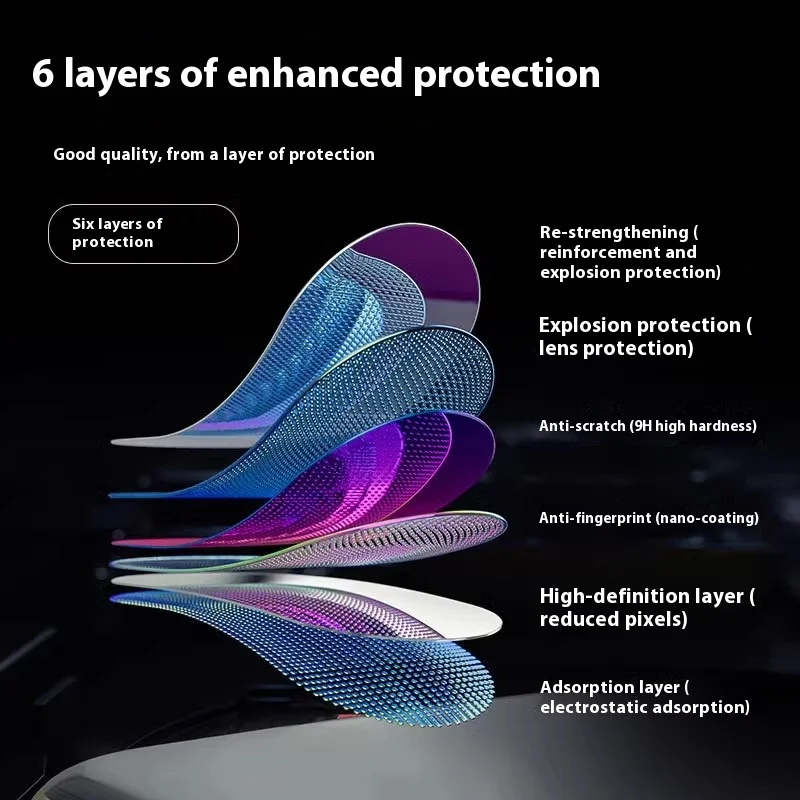 6 layers of enhanced protection

Good quality, from a layer of protection

Six layers of protection

Re-strengthening ( reinforcement and explosion protection)

Explosion protection ( lens protection)

Anti-scratch (9H high hardness)

Anti-fingerprint (nano-coating)

High-definition layer ( reduced pixels)

Adsorption layer ( electrostatic adsorption)